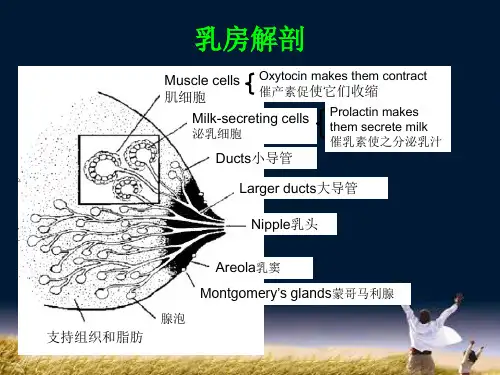 乳房解剖

Muscle cells
肌细胞

Oxytocin makes them contract
催产素促使它们收缩

Milk-secreting cells
泌乳细胞

Prolactin makes them secrete milk
催乳素使之分泌乳汁

Ducts小导管

Larger ducts大导管

Nipple乳头

Areola乳窦

Montgomery's glands蒙哥马利腺

腺泡

支持组织和脂肪